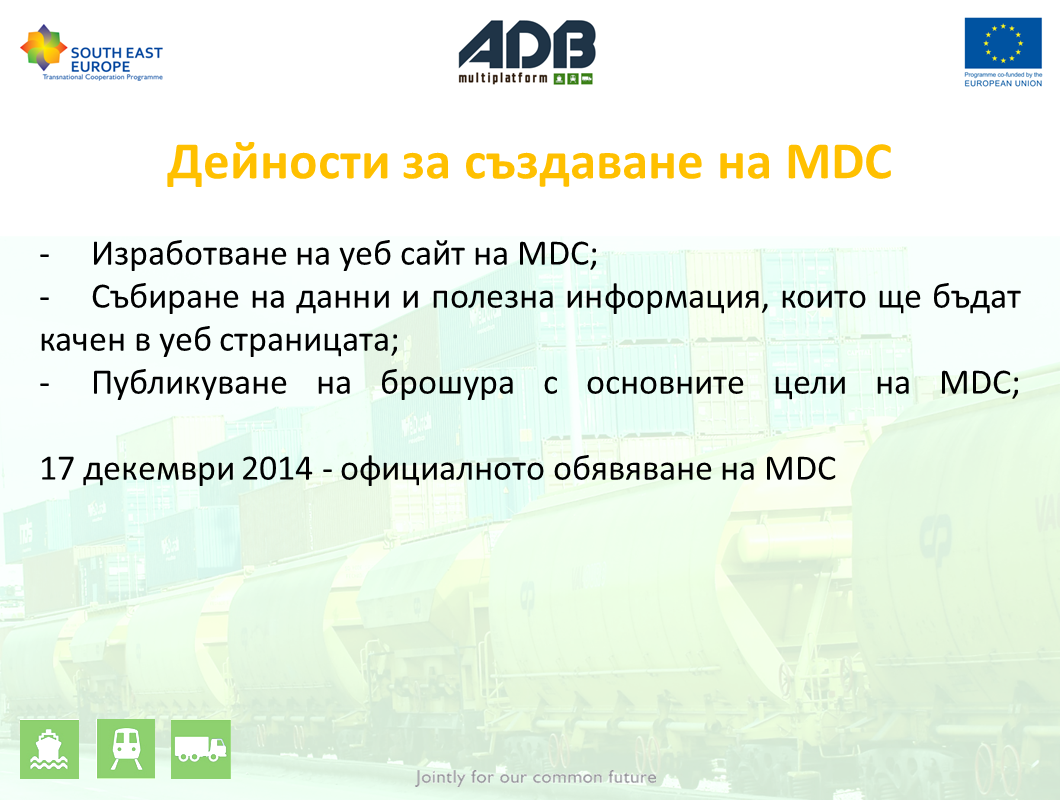 SOUTH EAST EUROPE
Transnational Cooperation Programme

ADB
multiplatform

Programme co-funded by the
EUROPEAN UNION

Дейности за създаване на MDC

- Изработване на уеб сайт на MDC;
- Събиране на данни и полезна информация, които ще бъдат качен в уеб страницата;
- Публикуване на брошура с основните цели на MDC;

17 декември 2014 - официалното обявяване на MDC

Jointly for our common future